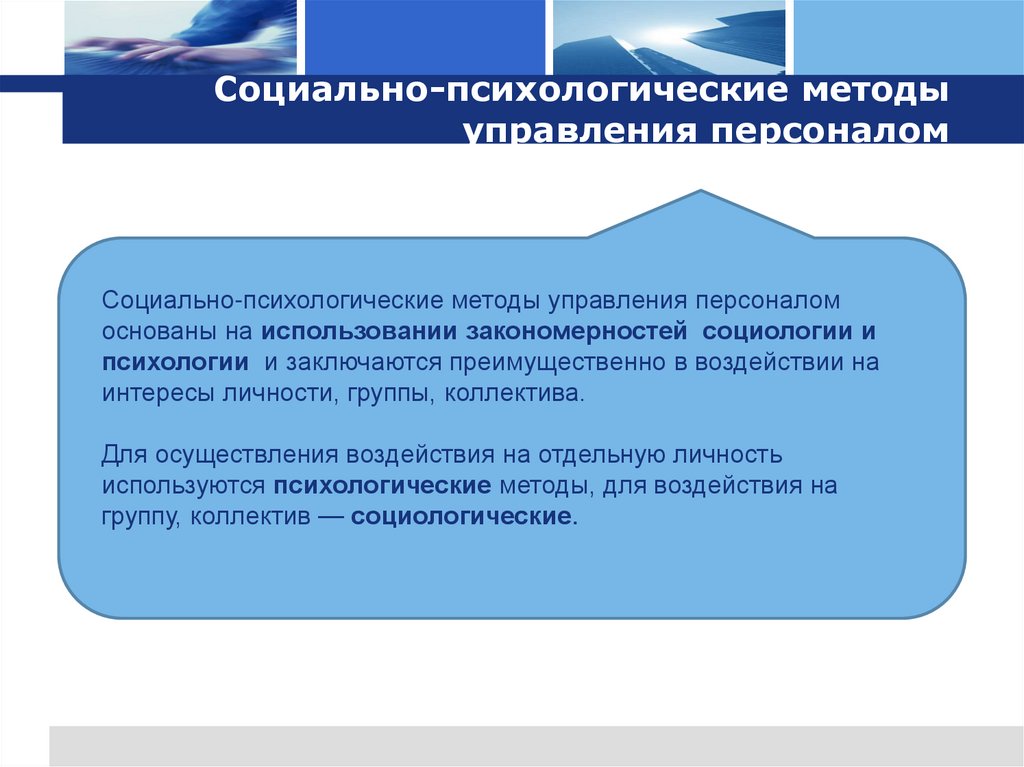 Социально-психологические методы управления персоналом

Социально-психологические методы управления персоналом основаны на использовании закономерностей социологии и психологии и заключаются преимущественно в воздействии на интересы личности, группы, коллектива.

Для осуществления воздействия на отдельную личность используются психологические методы, для воздействия на группу, коллектив — социологические.